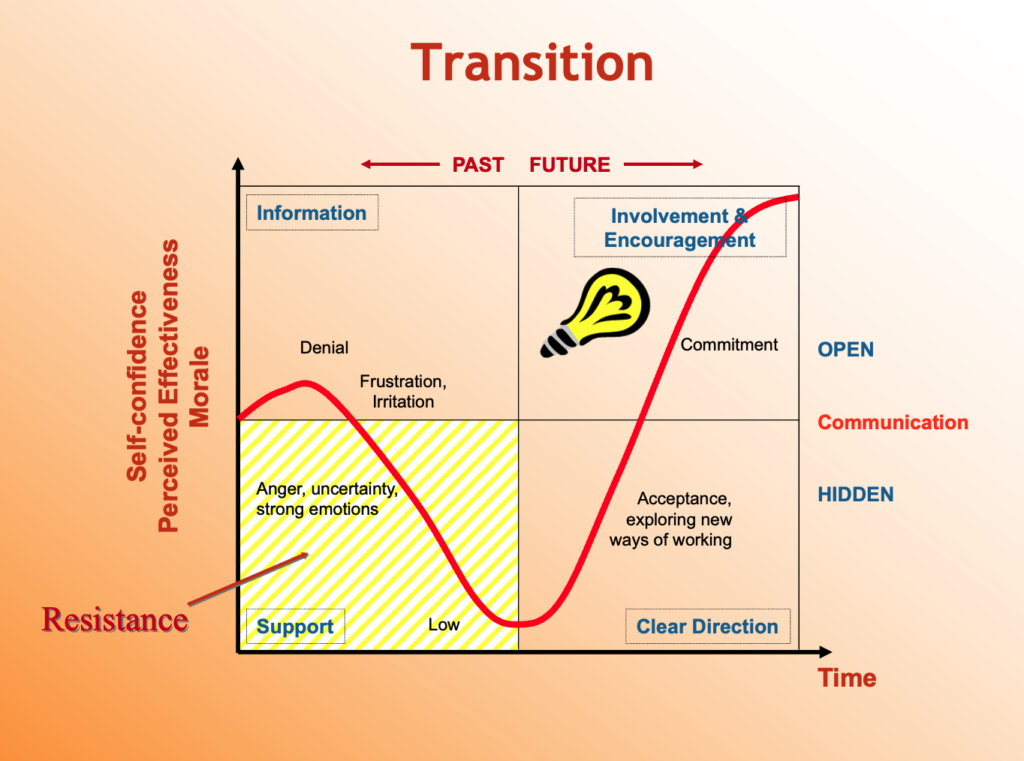 Transition

PAST FUTURE

Self-confidence
Perceived Effectiveness
Morale

Information

Involvement & Encouragement

Denial

Frustration, Irritation

Commitment

OPEN

Communication

HIDDEN

Anger, uncertainty, strong emotions

Acceptance, exploring new ways of working

Resistance

Support

Low

Clear Direction

Time